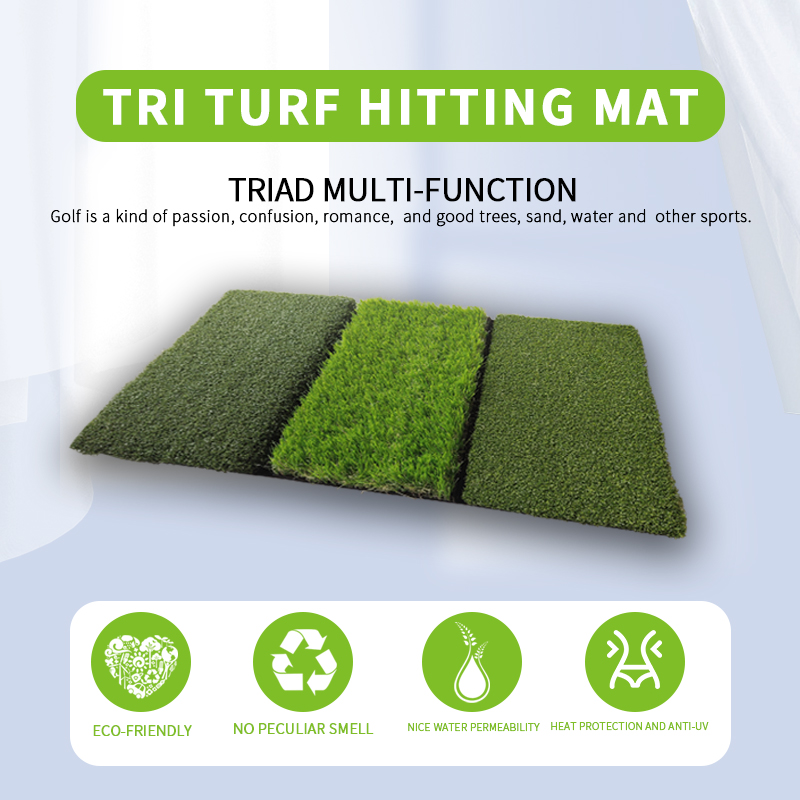 TRI TURF HITTING MAT

TRIAD MULTI-FUNCTION

Golf is a kind of passion, confusion, romance, and good trees, sand, water and other sports.

ECO-FRIENDLY

NO PECULIAR SMELL

NICE WATER PERMEABILITY

HEAT PROTECTION AND ANTI-UV